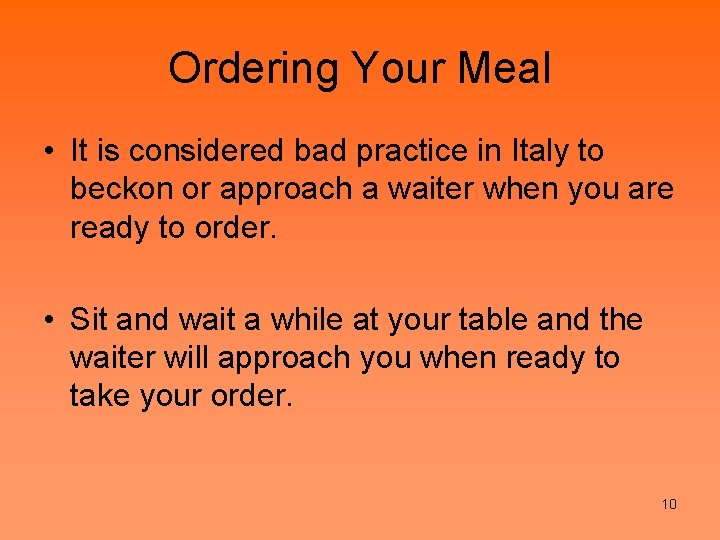 Ordering Your Meal

• It is considered bad practice in Italy to beckon or approach a waiter when you are ready to order.

• Sit and wait a while at your table and the waiter will approach you when ready to take your order.

10